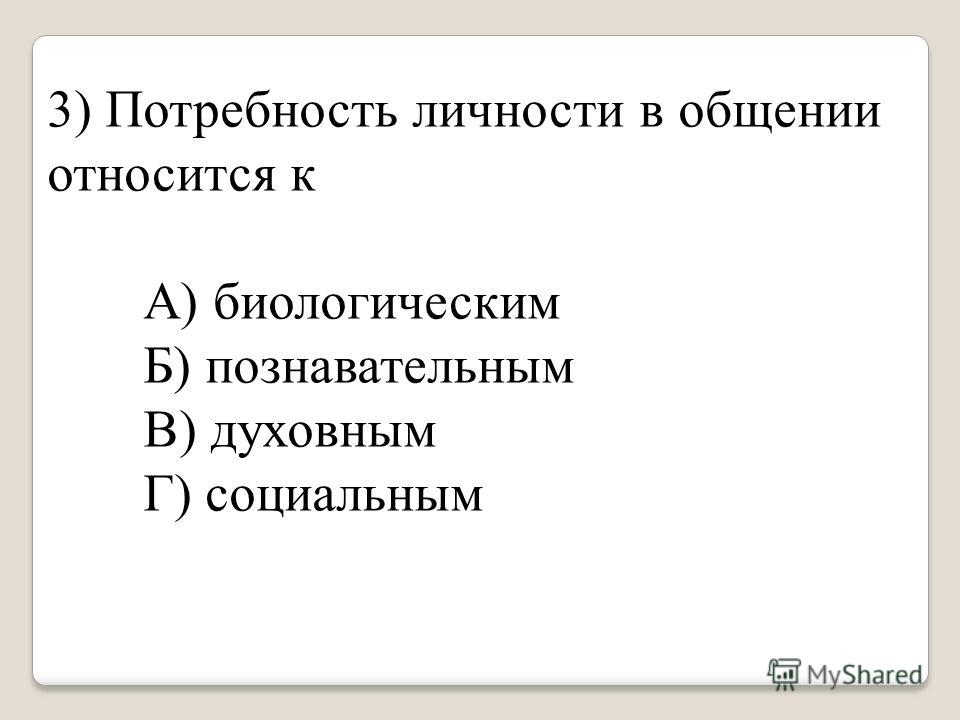 3) Потребность личности в общении относится к

А) биологическим
Б) познавательным
В) духовным
Г) социальным

MyShared